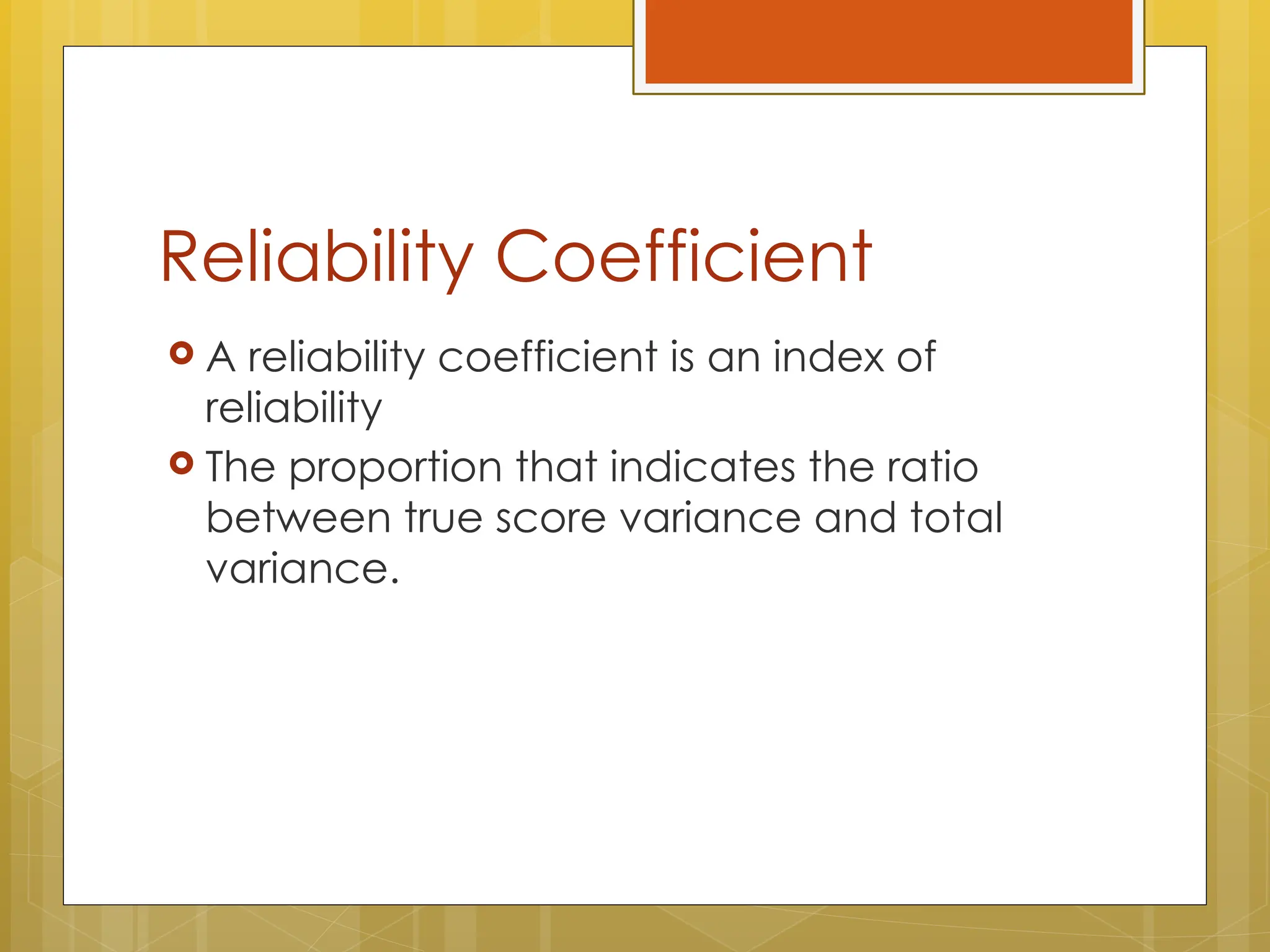 Reliability Coefficient

A reliability coefficient is an index of reliability

The proportion that indicates the ratio between true score variance and total variance.